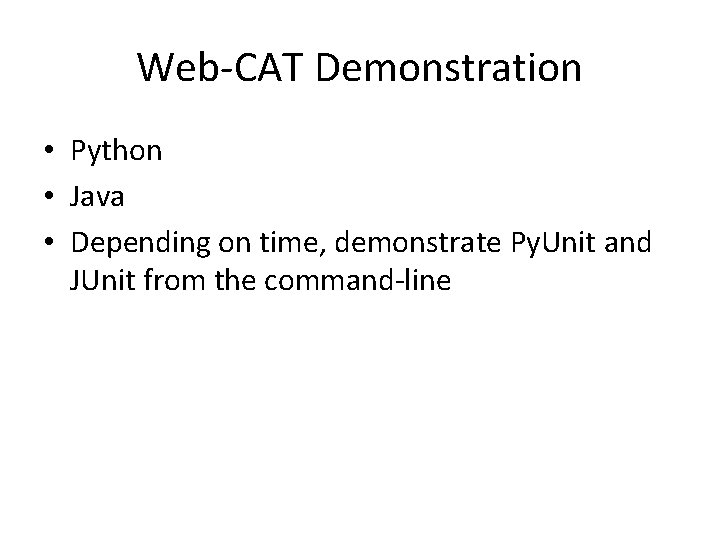 Web-CAT Demonstration

• Python
• Java
• Depending on time, demonstrate PyUnit and JUnit from the command-line